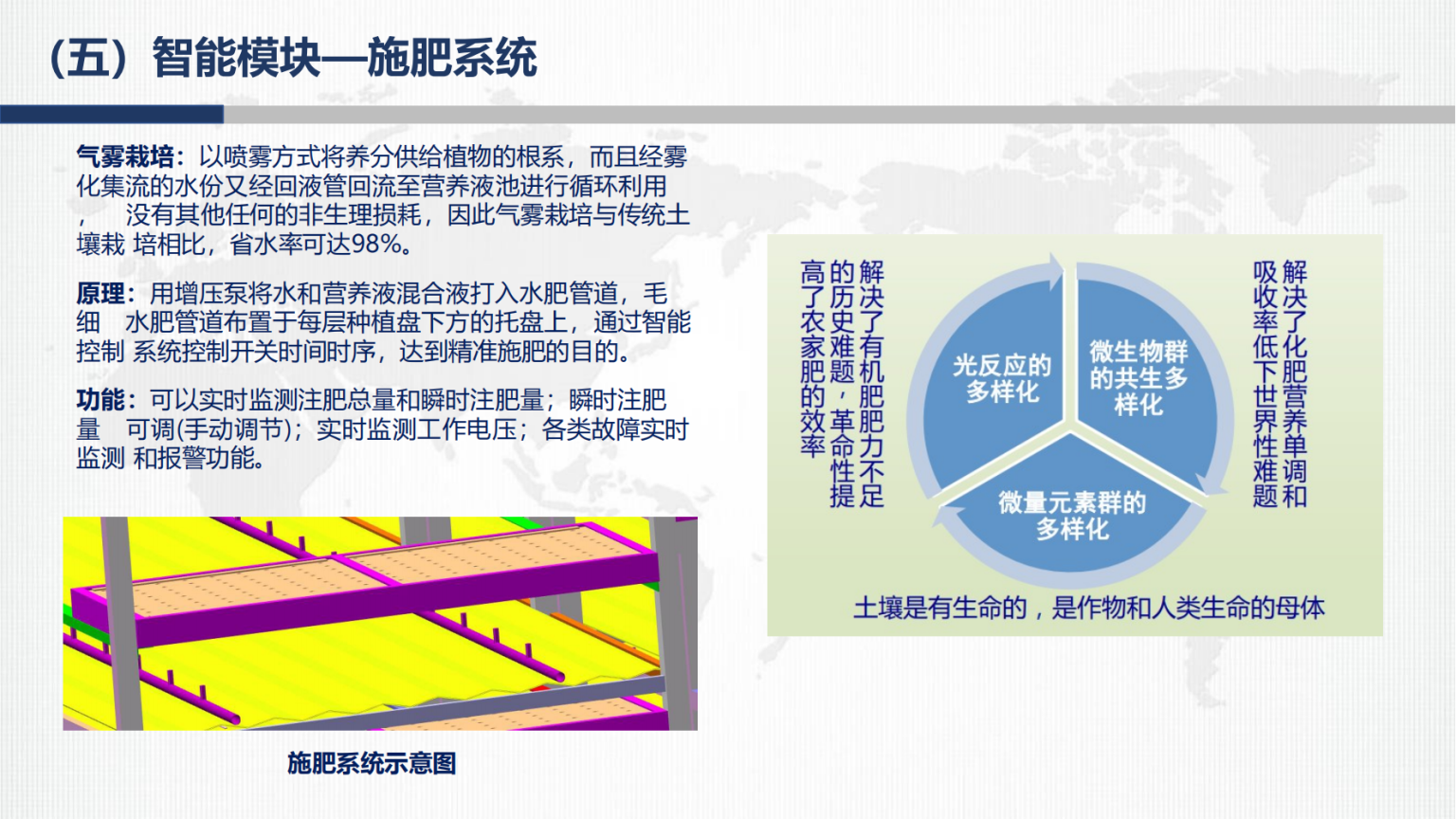 （五）智能模块—施肥系统

气雾栽培：以喷雾方式将养分供给植物的根系，而且经雾化集流的水份又经回液管回流至营养液池进行循环利用，　没有其他任何的非生理损耗，因此气雾栽培与传统土壤栽 培相比，省水率可达98%。

原理：用增压泵将水和营养液混合液打入水肥管道，毛细　水肥管道布置于每层种植盘下方的托盘上，通过智能控制 系统控制开关时间时序，达到精准施肥的目的。

功能：可以实时监测注肥总量和瞬时注肥量；瞬时注肥量　可调(手动调节)；实时监测工作电压；各类故障实时监测 和报警功能。

施肥系统示意图

解决了有机肥肥力不足的历史难题，革命性提高了农家肥的效率

光反应的多样化

微生物群的共生多样化

微量元素群的多样化

解决了化肥营养单调和吸收率低下世界性难题

土壤是有生命的，是作物和人类生命的母体